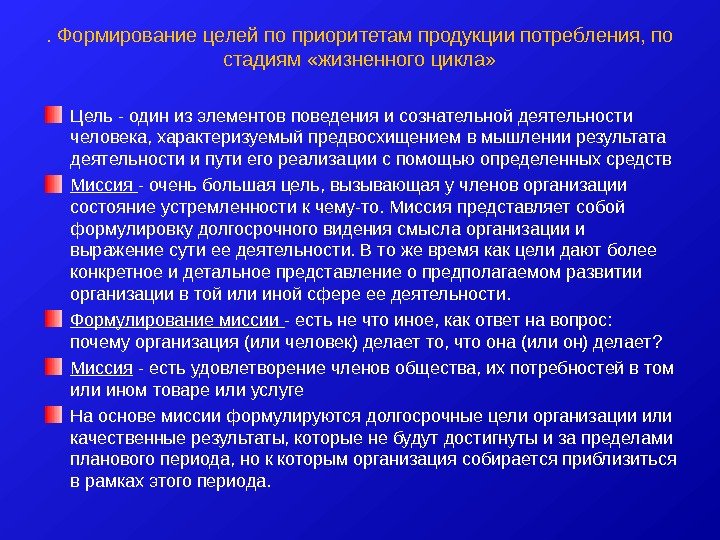 . Формирование целей по приоритетам продукции потребления, по стадиям «жизненного цикла»

Цель - один из элементов поведения и сознательной деятельности человека, характеризуемый предвосхищением в мышлении результата деятельности и пути его реализации с помощью определенных средств

Миссия - очень большая цель, вызывающая у членов организации состояние устремленности к чему-то. Миссия представляет собой формулировку долгосрочного видения смысла организации и выражение сути ее деятельности. В то же время как цели дают более конкретное и детальное представление о предполагаемом развитии организации в той или иной сфере ее деятельности.

Формулирование миссии - есть не что иное, как ответ на вопрос: почему организация (или человек) делает то, что она (или он) делает?

Миссия - есть удовлетворение членов общества, их потребностей в том или ином товаре или услуге

На основе миссии формулируются долгосрочные цели организации или качественные результаты, которые не будут достигнуты и за пределами планового периода, но к которым организация собирается приблизиться в рамках этого периода.